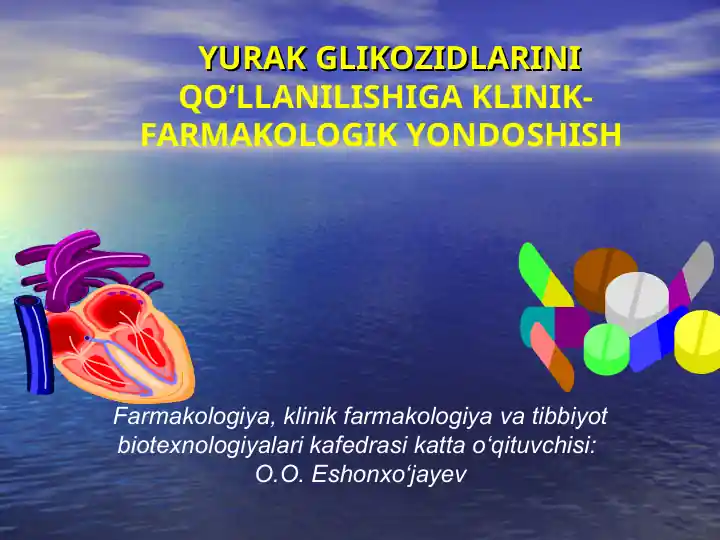 YURAK GLIKOZIDLARINI QO‘LLANILISHIGA KLINIK-FARMAKOLOGIK YONDOSHISH

Farmakologiya, klinik farmakologiya va tibbiyot biotexnologiyalari kafedrasi katta o‘qituvchisi: O.O. Eshonxo‘jayev